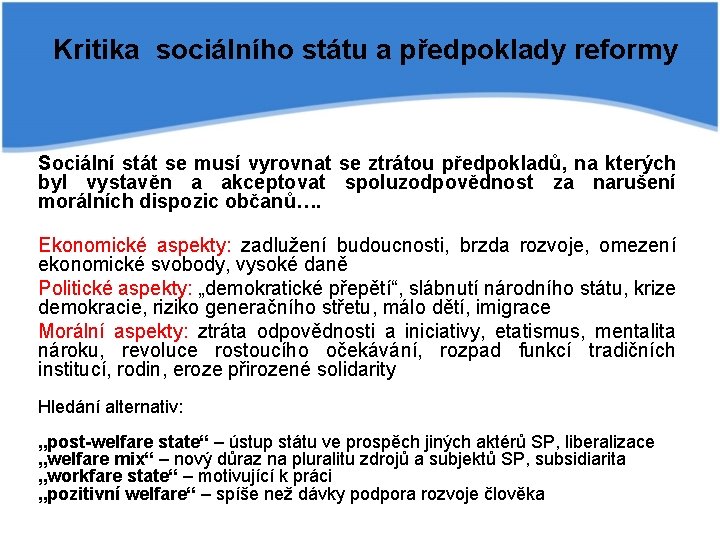 Kritika sociálního státu a předpoklady reformy

Sociální stát se musí vyrovnat se ztrátou předpokladů, na kterých byl vystavěn a akceptovat spoluzodpovědnost za narušení morálních dispozic občanů….

Ekonomické aspekty: zadlužení budoucnosti, brzda rozvoje, omezení ekonomické svobody, vysoké daně

Politické aspekty: „demokratické přepětí“, slábnutí národního státu, krize demokracie, riziko generačního střetu, málo dětí, imigrace

Morální aspekty: ztráta odpovědnosti a iniciativy, etatismus, mentalita nároku, revoluce rostoucího očekávání, rozpad funkcí tradičních institucí, rodin, eroze přirozené solidarity

Hledání alternativ:

„post-welfare state“ – ústup státu ve prospěch jiných aktérů SP, liberalizace
„welfare mix“ – nový důraz na pluralitu zdrojů a subjektů SP, subsidiarita
„workfare state“ – motivující k práci
„pozitivní welfare“ – spíše než dávky podpora rozvoje člověka